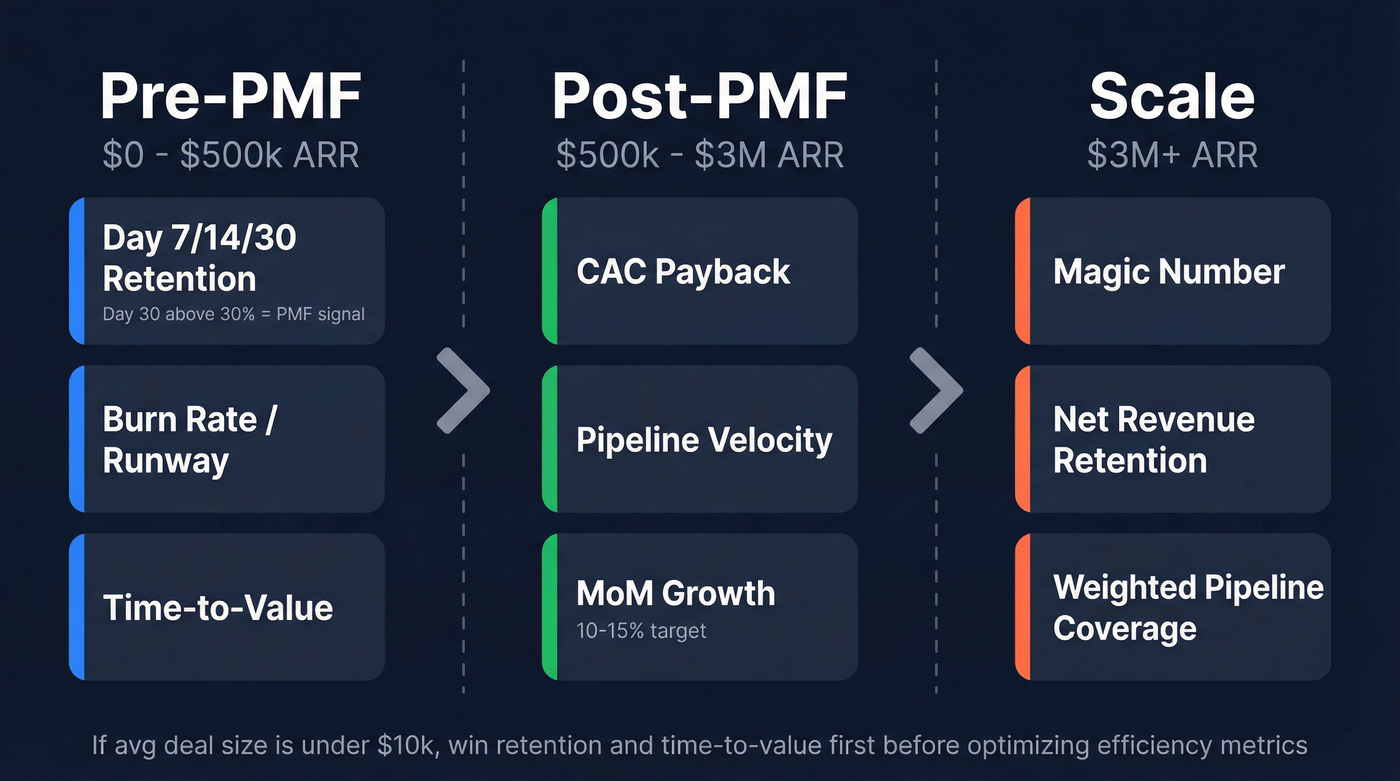 Pre-PMF
\$0 - \$500k ARR

Day 7/14/30 Retention
Day 30 above 30% = PMF signal

Burn Rate / Runway

Time-to-Value

Post-PMF
\$500k - \$3M ARR

CAC Payback

Pipeline Velocity

MoM Growth
10-15% target

Scale
\$3M+ ARR

Magic Number

Net Revenue Retention

Weighted Pipeline Coverage

If avg deal size is under \$10k, win retention and time-to-value first before optimizing efficiency metrics